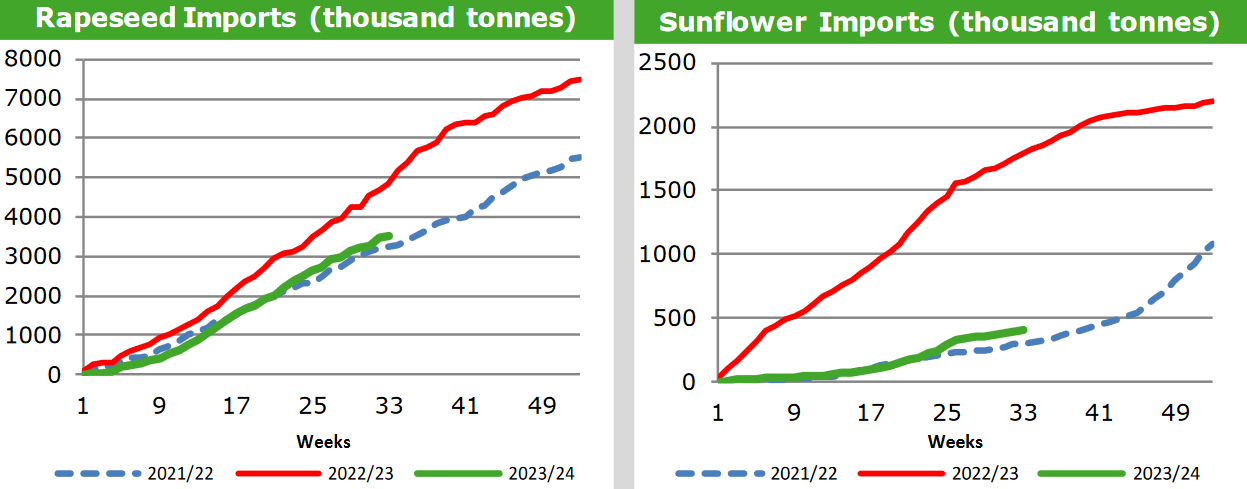 Rapeseed Imports (thousand tonnes)

8000
7000
6000
5000
4000
3000
2000
1000
0

1 9 17 25 33 41 49

Weeks

2021/22 2022/23 2023/24

Sunflower Imports (thousand tonnes)

2500
2000
1500
1000
500
0

1 9 17 25 33 41 49

Weeks

2021/22 2022/23 2023/24